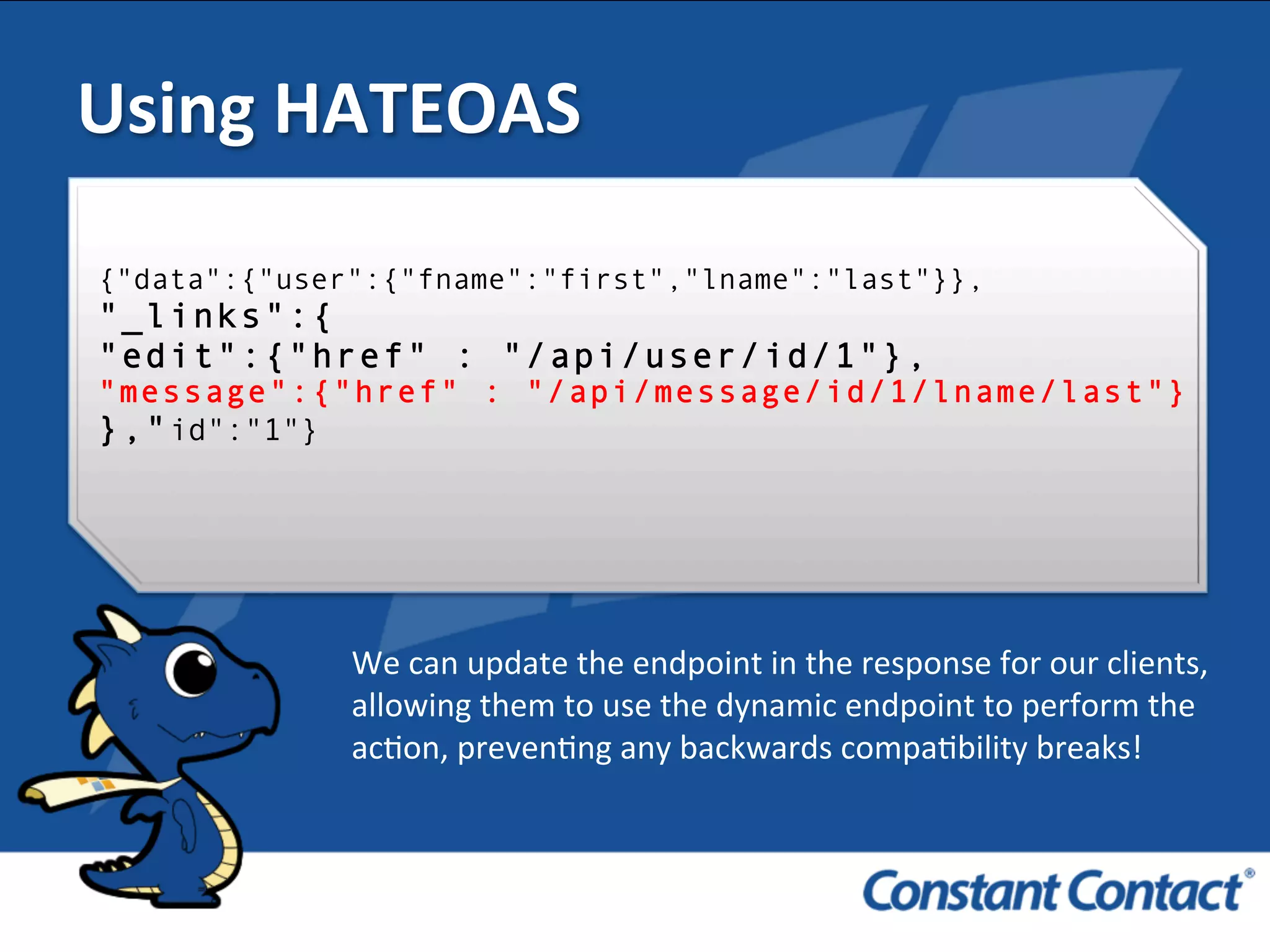 Using HATEOAS

{"data":{"user":{"fname":"first","lname":"last"}},
"_links":{
"edit":{"href" : "/api/user/id/1"},
"message":{"href" : "/api/message/id/1/lname/last"}
},"id":"1"}

We can update the endpoint in the response for our clients, allowing them to use the dynamic endpoint to perform the action, preventing any backwards compatibility breaks!

Constant Contact®